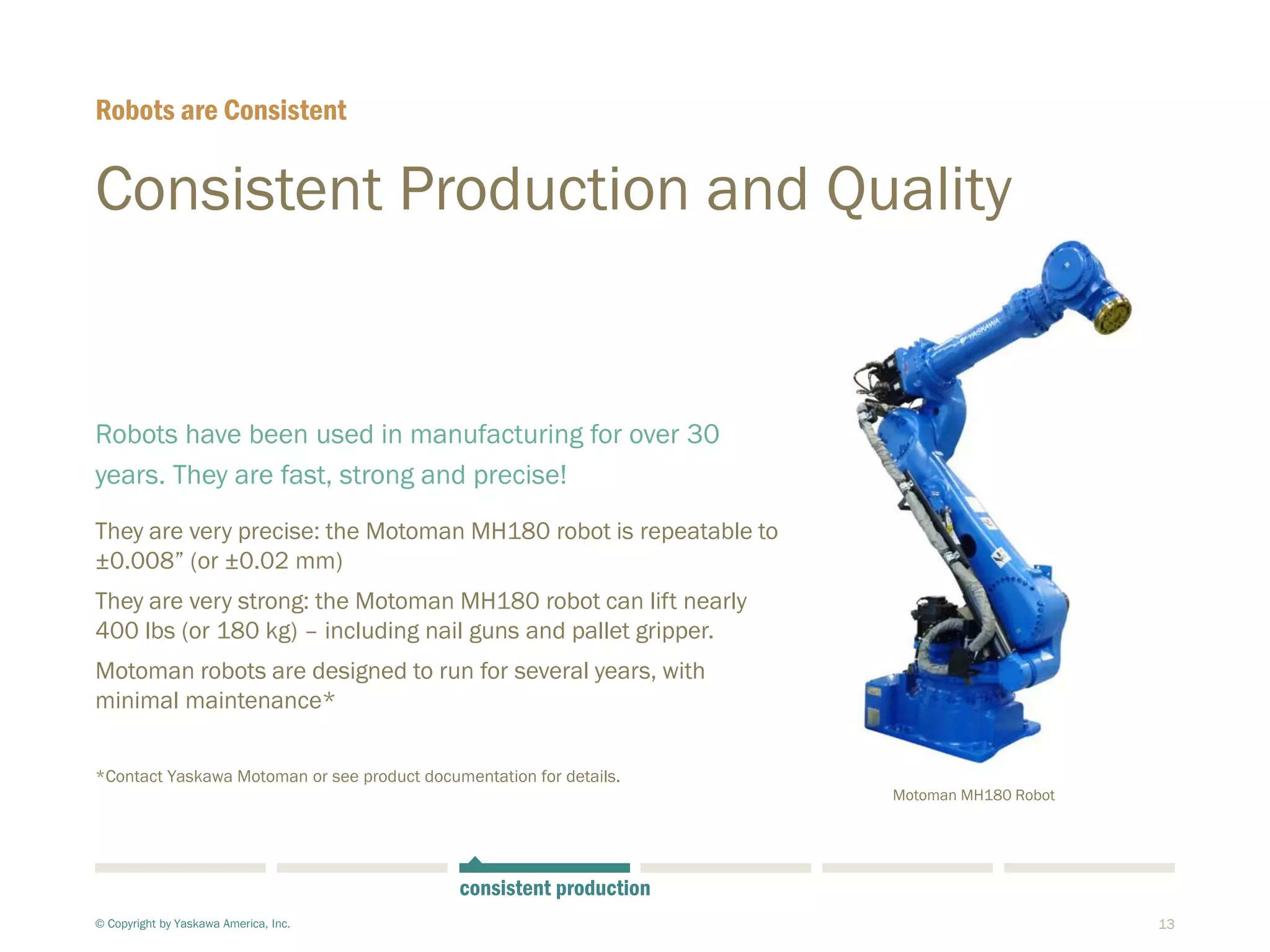 Robots are Consistent

Consistent Production and Quality

Robots have been used in manufacturing for over 30 years. They are fast, strong and precise!

They are very precise: the Motoman MH180 robot is repeatable to ±0.008” (or ±0.02 mm)

They are very strong: the Motoman MH180 robot can lift nearly 400 lbs (or 180 kg) – including nail guns and pallet gripper.

Motoman robots are designed to run for several years, with minimal maintenance*

*Contact Yaskawa Motoman or see product documentation for details.

YASKAWA

Motoman MH180 Robot

consistent production

© Copyright by Yaskawa America, Inc.

13